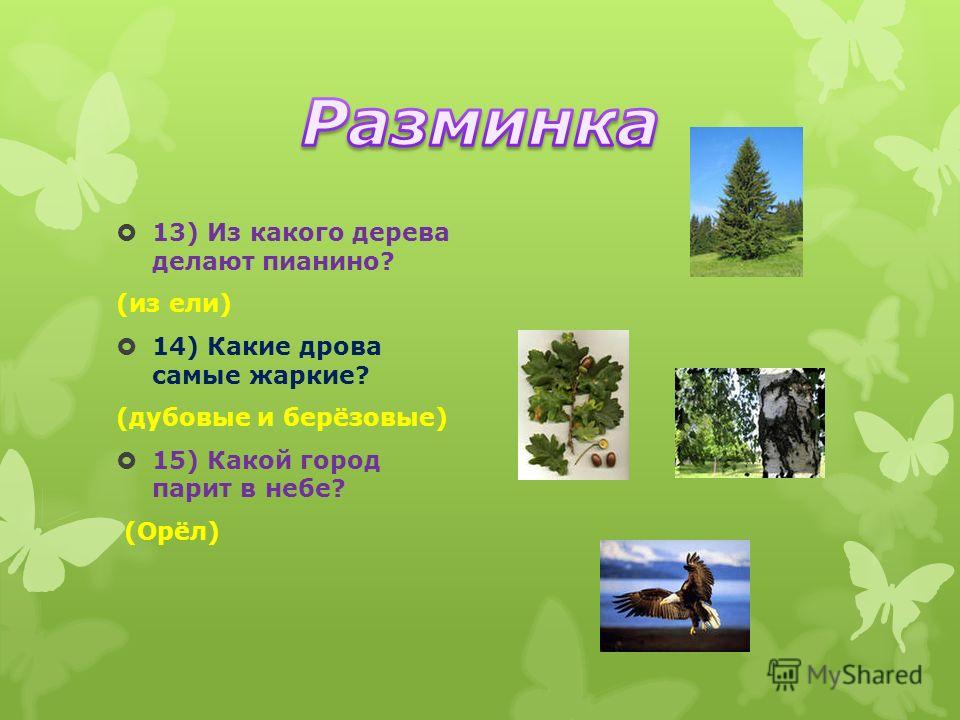 Разминка

13) Из какого дерева делают пианино?

(из ели)

14) Какие дрова самые жаркие?

(дубовые и берёзовые)

15) Какой город парит в небе?

(Орёл)

MyShared